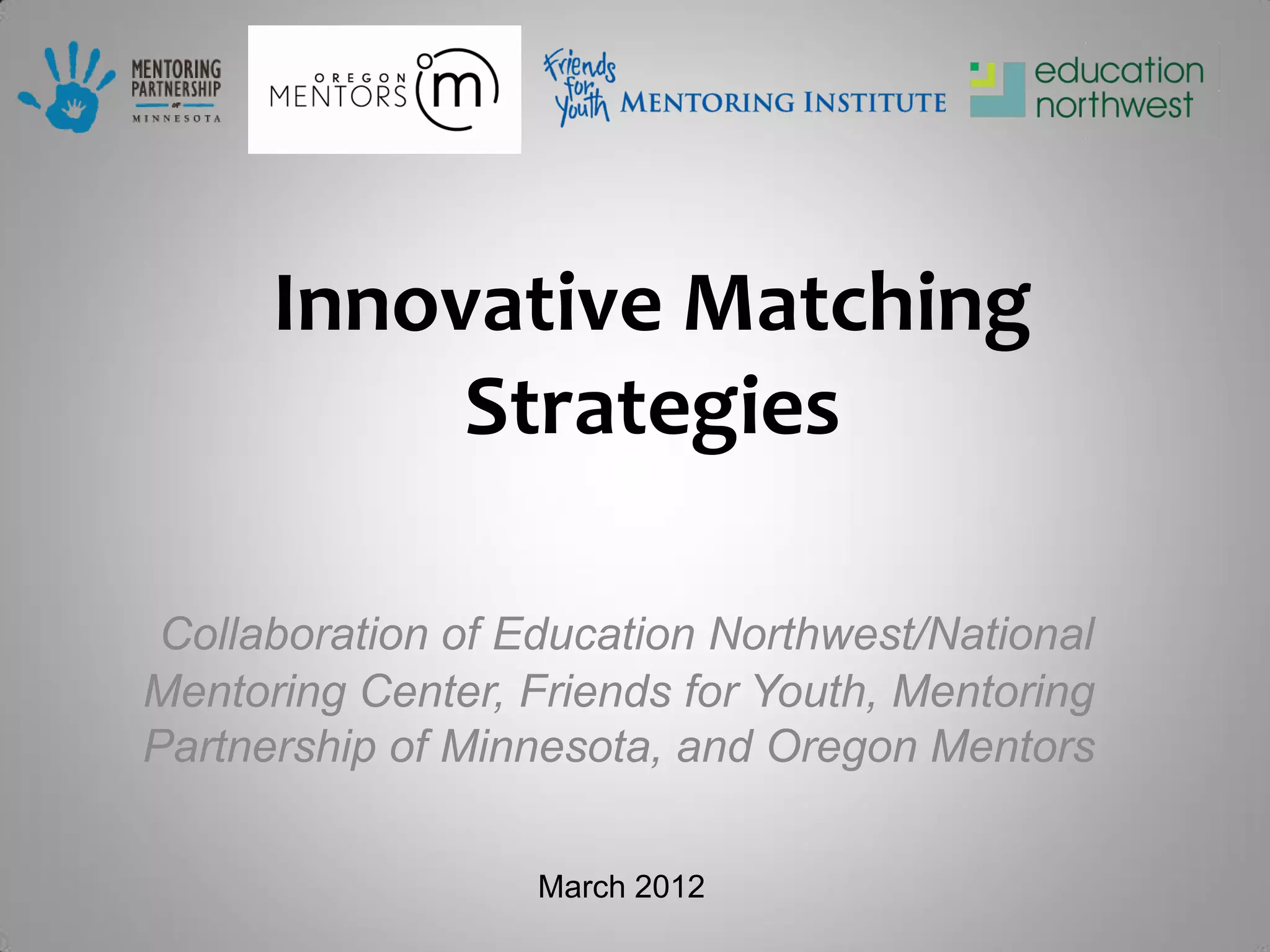 MENTORING PARTNERSHIP OF MINNESOTA

OREGON MENTORS m

Friends for Youth MENTORING INSTITUTE

education northwest

Innovative Matching Strategies

Collaboration of Education Northwest/National Mentoring Center, Friends for Youth, Mentoring Partnership of Minnesota, and Oregon Mentors

March 2012